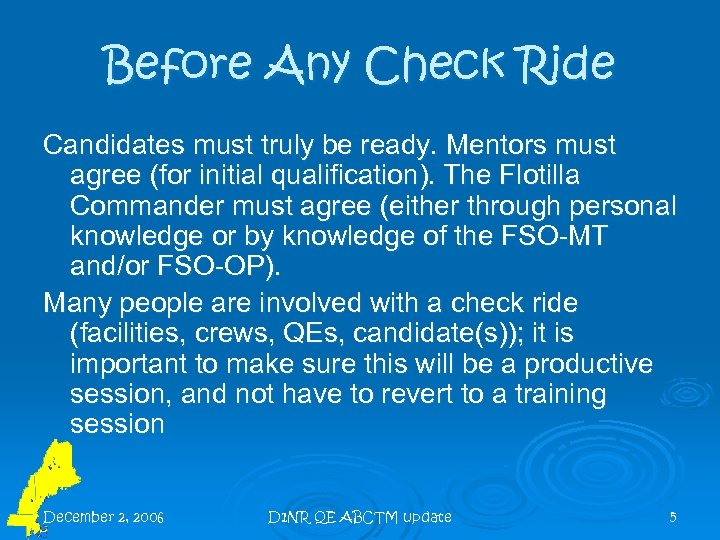 Before Any Check Ride

Candidates must truly be ready. Mentors must agree (for initial qualification). The Flotilla Commander must agree (either through personal knowledge or by knowledge of the FSO-MT and/or FSO-OP).

Many people are involved with a check ride (facilities, crews, QEs, candidate(s)); it is important to make sure this will be a productive session, and not have to revert to a training session

December 2, 2006

D1NR QE ABCTM update

5